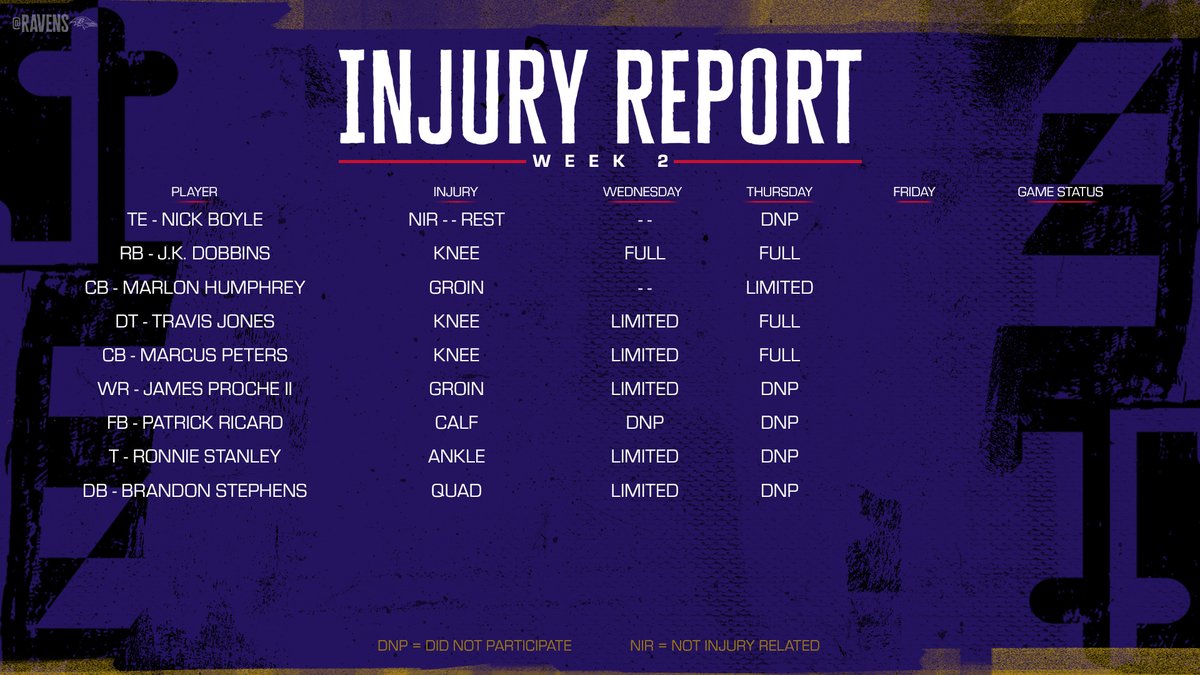 @RAVENS

INJURY REPORT

WEEK 2

| PLAYER | INJURY | WEDNESDAY | THURSDAY | FRIDAY | GAME STATUS |
|---|---|---|---|---|---|
| TE - NICK BOYLE | NIR - - REST | - - | DNP | | |
| RB - J.K. DOBBINS | KNEE | FULL | FULL | | |
| CB - MARLON HUMPHREY | GROIN | - - | LIMITED | | |
| DT - TRAVIS JONES | KNEE | LIMITED | FULL | | |
| CB - MARCUS PETERS | KNEE | LIMITED | FULL | | |
| WR - JAMES PROCHE II | GROIN | LIMITED | DNP | | |
| FB - PATRICK RICARD | CALF | DNP | DNP | | |
| T - RONNIE STANLEY | ANKLE | LIMITED | DNP | | |
| DB - BRANDON STEPHENS | QUAD | LIMITED | DNP | | |

DNP = DID NOT PARTICIPATE NIR = NOT INJURY RELATED